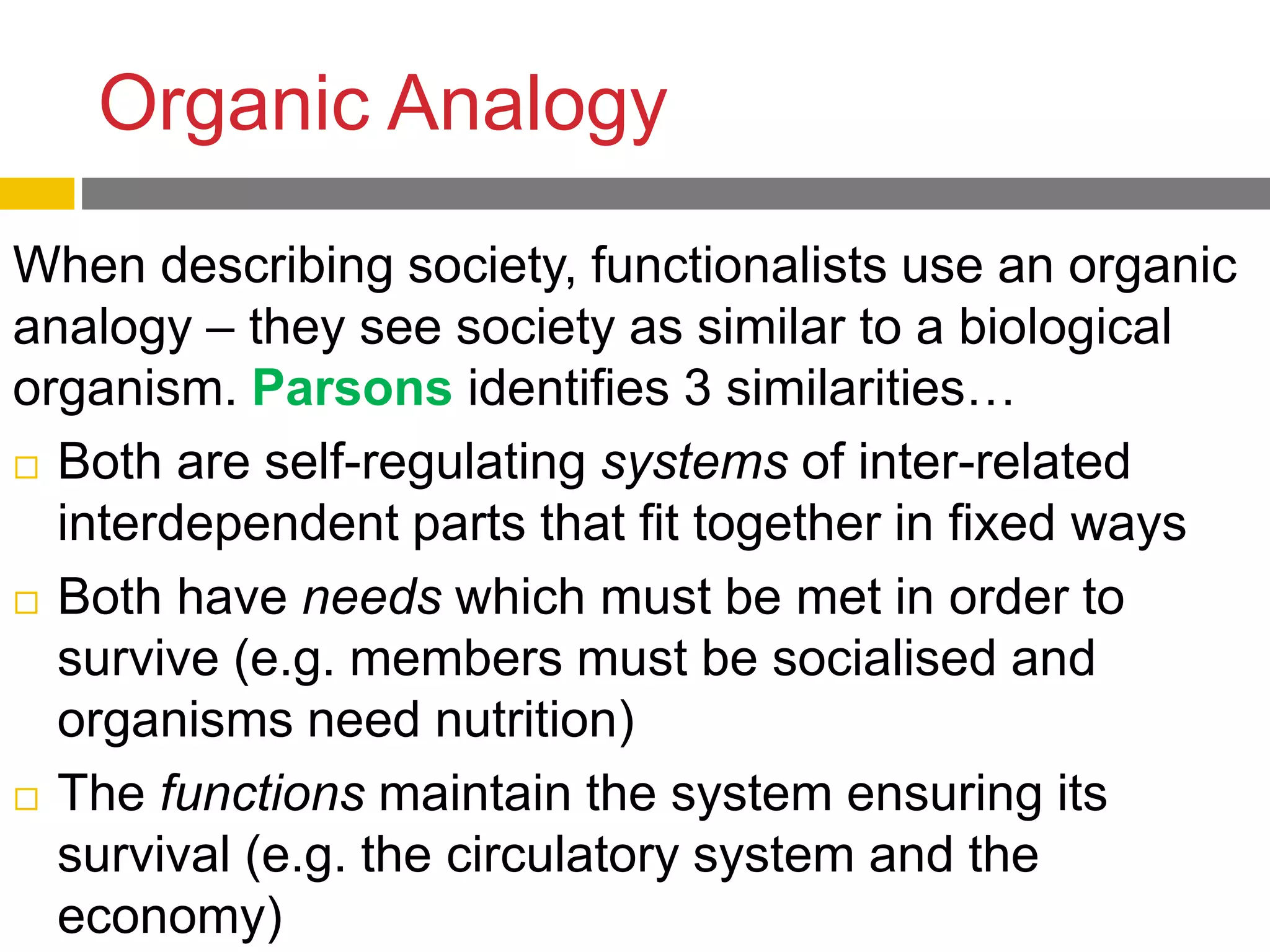 Organic Analogy

When describing society, functionalists use an organic analogy – they see society as similar to a biological organism. Parsons identifies 3 similarities…

□ Both are self-regulating systems of inter-related interdependent parts that fit together in fixed ways

□ Both have needs which must be met in order to survive (e.g. members must be socialised and organisms need nutrition)

□ The functions maintain the system ensuring its survival (e.g. the circulatory system and the economy)